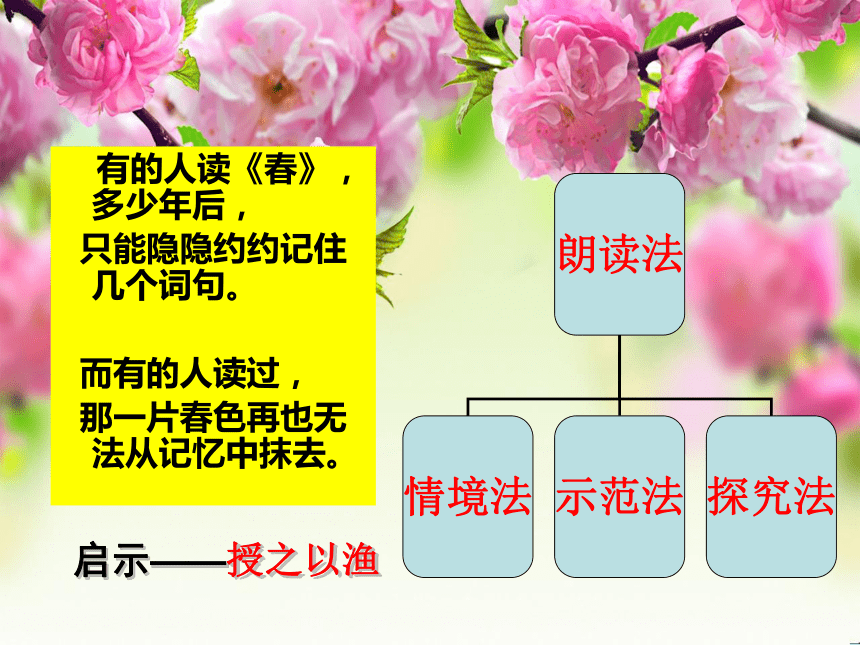 有的人读《春》，多少年后，只能隐隐约约记住几个词句。

而有的人读过，那一片春色再也无法从记忆中抹去。

启示——授之以渔

朗读法

情境法

示范法

探究法